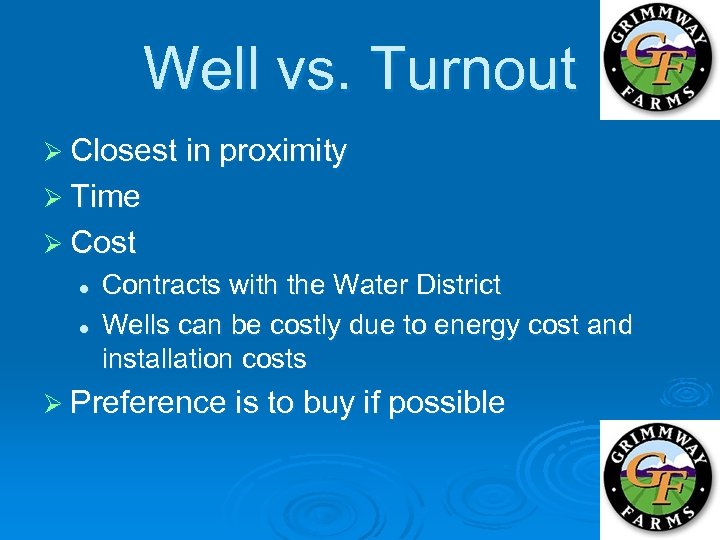 Well vs. Turnout

GRIMMWAY GF FARMS

➢ Closest in proximity
➢ Time
➢ Cost
• Contracts with the Water District
• Wells can be costly due to energy cost and installation costs
➢ Preference is to buy if possible

GRIMMWAY GF FARMS